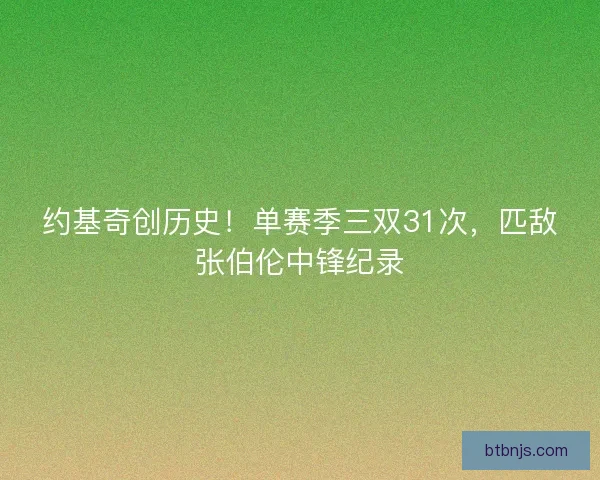 约基奇创历史！单赛季三双31次，匹敌张伯伦中锋纪录

btbnjs.com